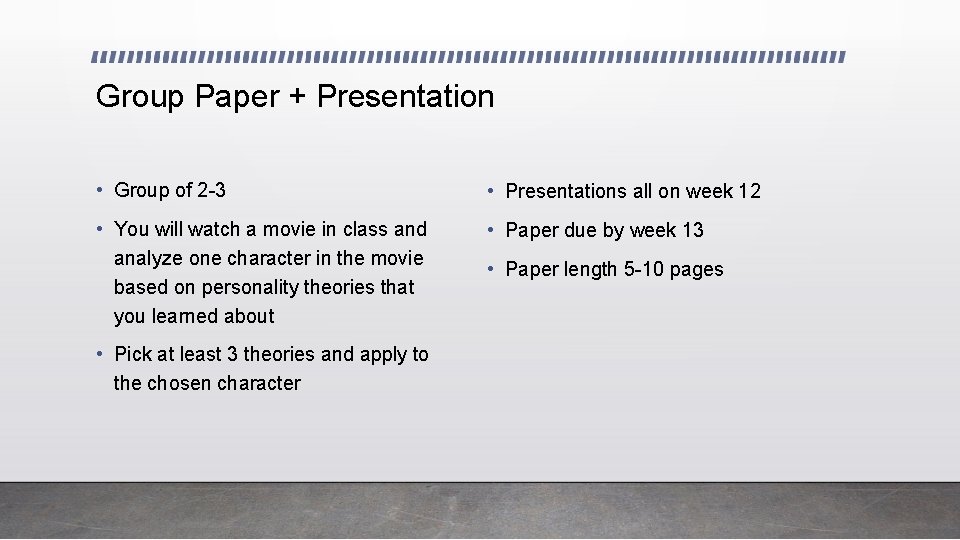 Group Paper + Presentation

• Group of 2-3
• You will watch a movie in class and analyze one character in the movie based on personality theories that you learned about
• Pick at least 3 theories and apply to the chosen character

• Presentations all on week 12
• Paper due by week 13
• Paper length 5-10 pages